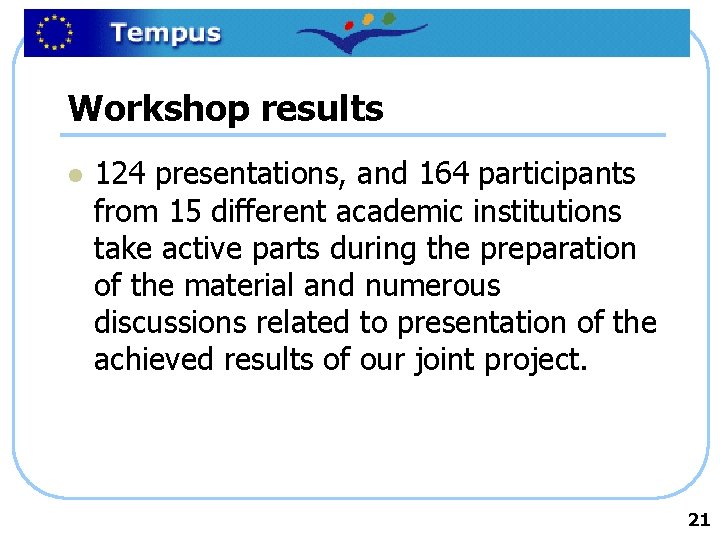 Tempus

Workshop results

124 presentations, and 164 participants from 15 different academic institutions take active parts during the preparation of the material and numerous discussions related to presentation of the achieved results of our joint project.

21